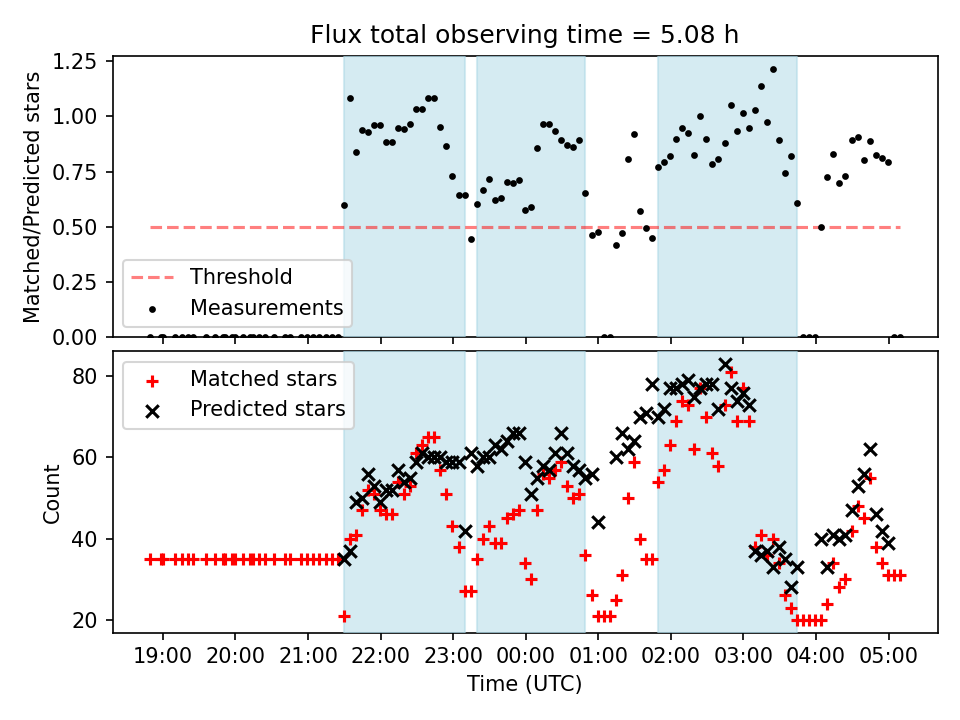 Flux total observing time = 5.08 h

Matched/Predicted stars

1.25
1.00
0.75
0.50
0.25
0.00

Threshold
Measurements

Count

80
60
40
20

Matched stars
Predicted stars

19:00 20:00 21:00 22:00 23:00 00:00 01:00 02:00 03:00 04:00 05:00

Time (UTC)